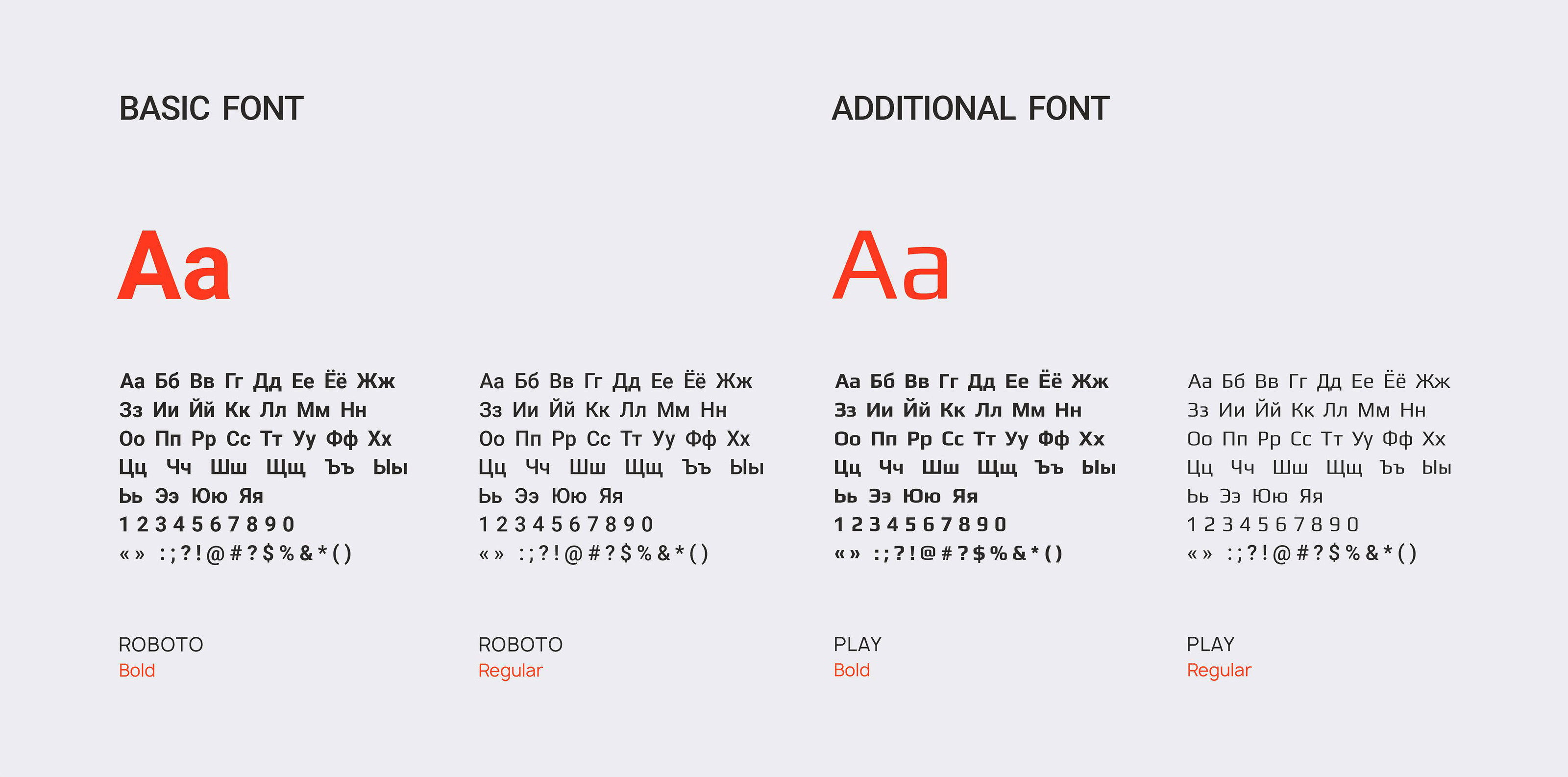 BASIC FONT

Aa

Аа Бб Вв Гг Дд Ее Ёё Жж
Зз Ии Йй Кк Лл Мм Нн
Оо Пп Рр Сс Тт Уу Фф Хх
Цц Чч Шш Щщ Ъъ Ыы
Ьь Ээ Юю Яя
1 2 3 4 5 6 7 8 9 0
« » : ; ? ! @ # ? $ % & * ( )

ROBOTO
Bold

Аа Бб Вв Гг Дд Ее Ёё Жж
Зз Ии Йй Кк Лл Мм Нн
Оо Пп Рр Сс Тт Уу Фф Хх
Цц Чч Шш Щщ Ъъ Ыы
Ьь Ээ Юю Яя
1 2 3 4 5 6 7 8 9 0
« » : ; ? ! @ # ? $ % & * ( )

ROBOTO
Regular

ADDITIONAL FONT

Aa

Аа Бб Вв Гг Дд Ее Ёё Жж
Зз Ии Йй Кк Лл Мм Нн
Оо Пп Рр Сс Тт Уу Фф Хх
Цц Чч Шш Щщ Ъъ Ыы
Ьь Ээ Юю Яя
1 2 3 4 5 6 7 8 9 0
« » : ; ? ! @ # ? $ % & * ( )

PLAY
Bold

Аа Бб Вв Гг Дд Ее Ёё Жж
Зз Ии Йй Кк Лл Мм Нн
Оо Пп Рр Сс Тт Уу Фф Хх
Цц Чч Шш Щщ Ъъ Ыы
Ьь Ээ Юю Яя
1 2 3 4 5 6 7 8 9 0
« » : ; ? ! @ # ? $ % & * ( )

PLAY
Regular